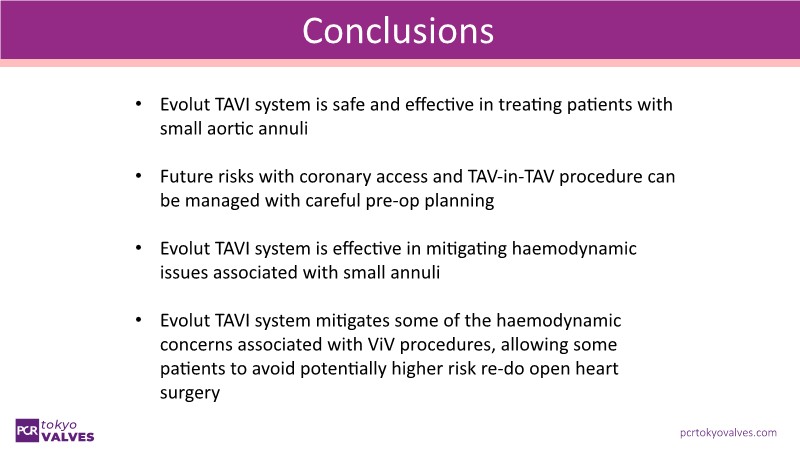 Conclusions

• Evolut TAVI system is safe and effective in treating patients with small aortic annuli

• Future risks with coronary access and TAV-in-TAV procedure can be managed with careful pre-op planning

• Evolut TAVI system is effective in mitigating haemodynamic issues associated with small annuli

• Evolut TAVI system mitigates some of the haemodynamic concerns associated with ViV procedures, allowing some patients to avoid potentially higher risk re-do open heart surgery

PCR tokyo VALVES

pcrtokyovalves.com